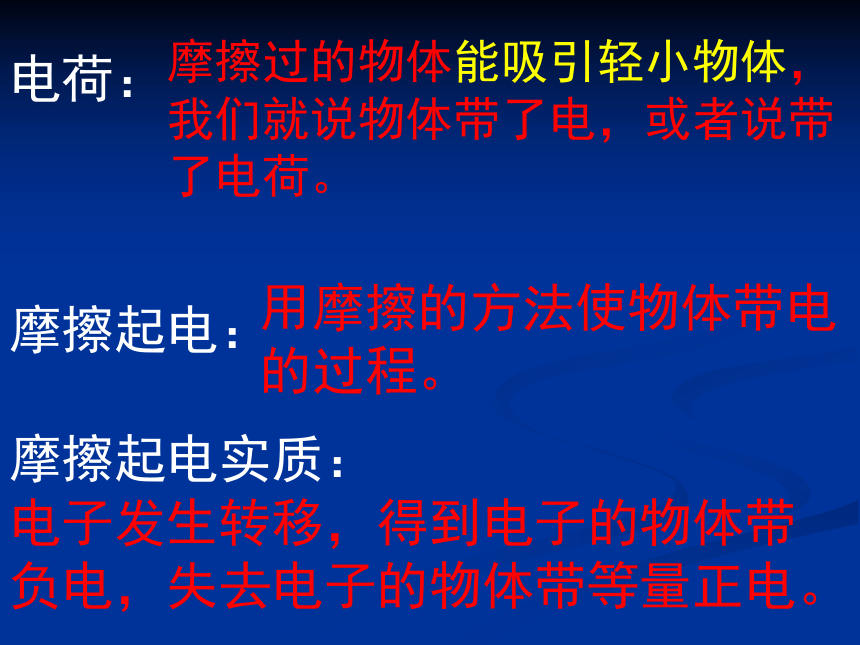 电荷：摩擦过的物体能吸引轻小物体，我们就说物体带了电，或者说带了电荷。

摩擦起电：用摩擦的方法使物体带电的过程。

摩擦起电实质：

电子发生转移，得到电子的物体带负电，失去电子的物体带等量正电。